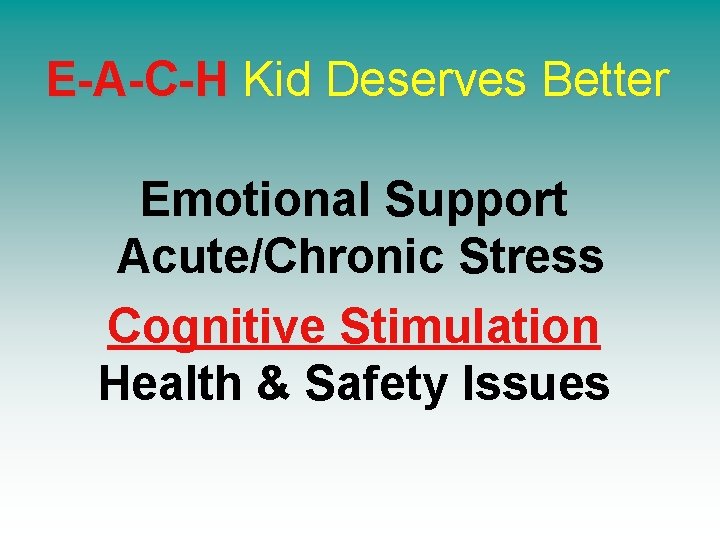 E-A-C-H Kid Deserves Better

Emotional Support
Acute/Chronic Stress
Cognitive Stimulation
Health & Safety Issues